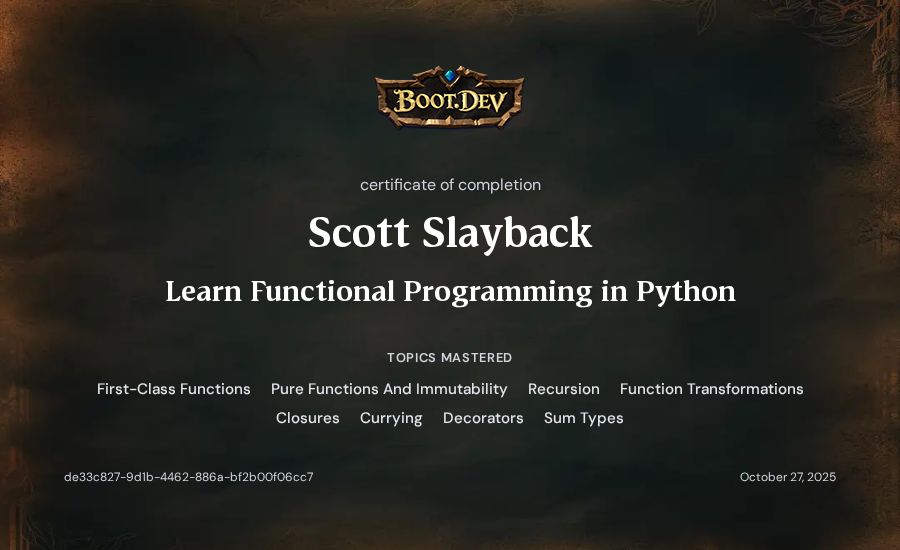 BOOT.DEV

certificate of completion

Scott Slayback

Learn Functional Programming in Python

TOPICS MASTERED

First-Class Functions Pure Functions And Immutability Recursion Function Transformations Closures Currying Decorators Sum Types

de33c827-9d1b-4462-886a-bf2b00f06cc7

October 27, 2025